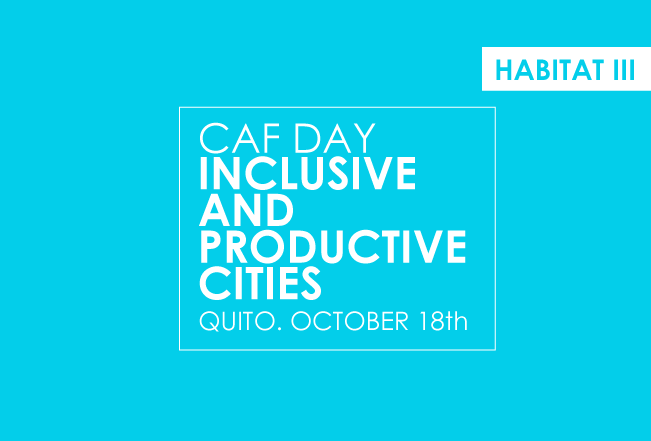 HABITAT III

CAF DAY
INCLUSIVE AND PRODUCTIVE CITIES
QUITO. OCTOBER 18th